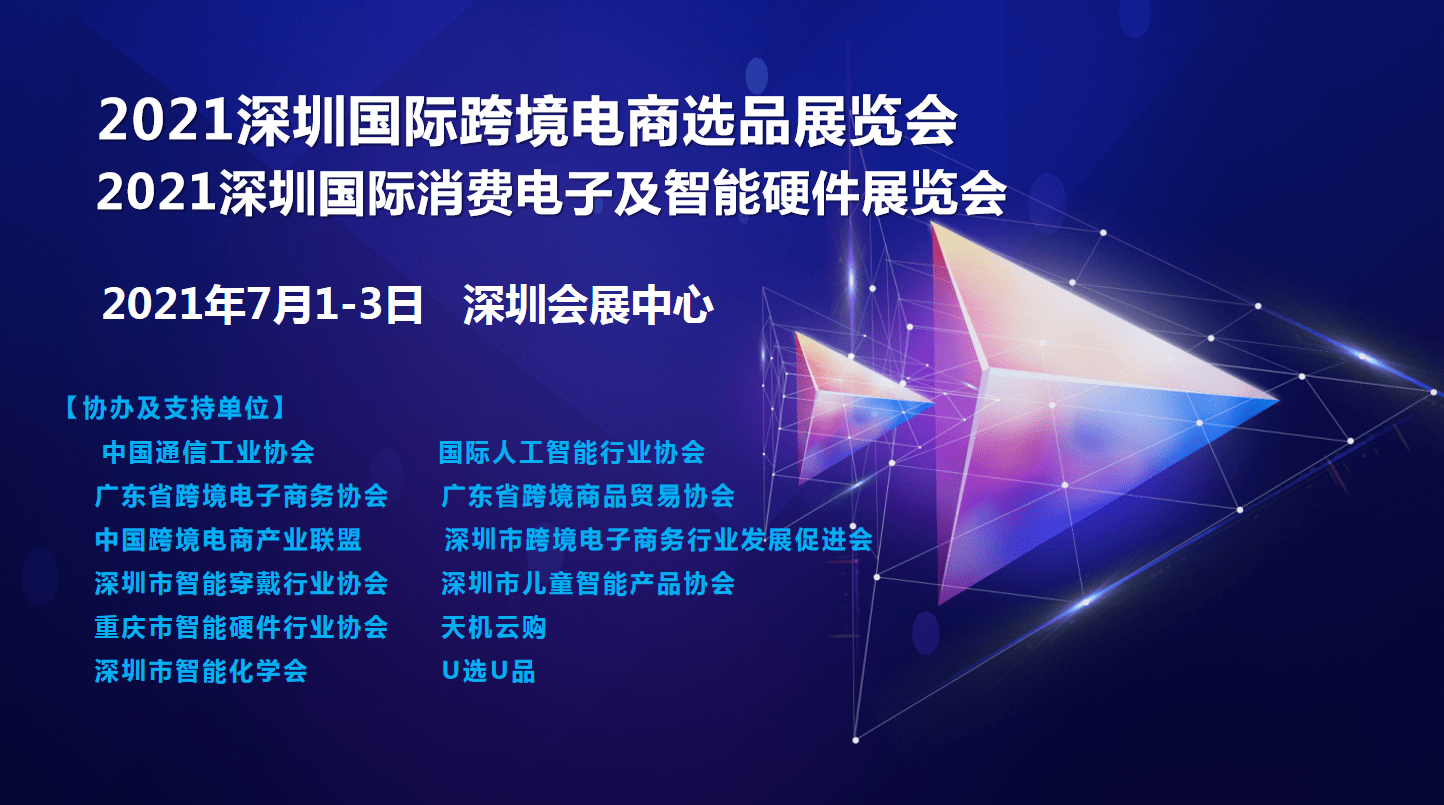 2021深圳国际跨境电商选品展览会
2021深圳国际消费电子及智能硬件展览会

2021年7月1-3日 深圳会展中心

【协办及支持单位】

中国通信工业协会
广东省跨境电子商务协会
中国跨境电商产业联盟
深圳市智能穿戴行业协会
重庆市智能硬件行业协会
深圳市智能化学会

国际人工智能行业协会
广东省跨境商品贸易协会
深圳市跨境电子商务行业发展促进会
深圳市儿童智能产品协会
天机云购
U选U品